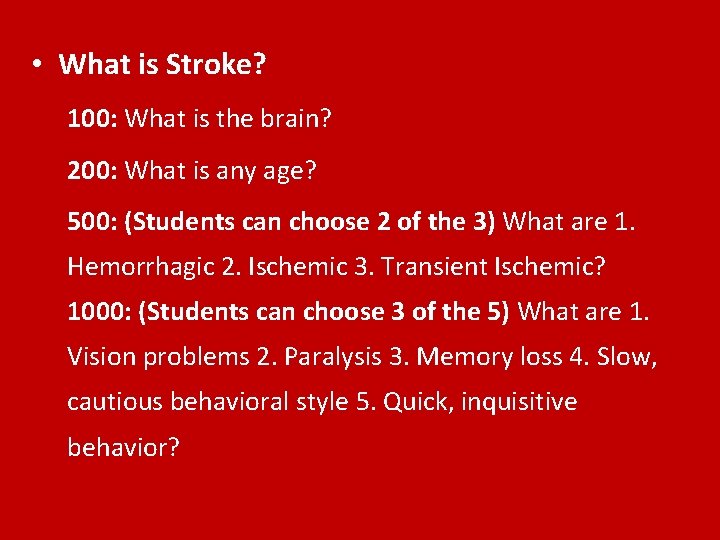 • What is Stroke?

100: What is the brain?

200: What is any age?

500: (Students can choose 2 of the 3) What are 1. Hemorrhagic 2. Ischemic 3. Transient Ischemic?

1000: (Students can choose 3 of the 5) What are 1. Vision problems 2. Paralysis 3. Memory loss 4. Slow, cautious behavioral style 5. Quick, inquisitive behavior?